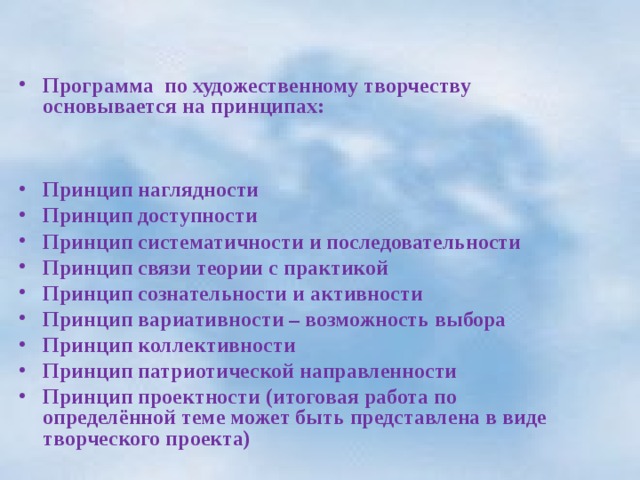 • Программа  по художественному творчеству основывается на принципах:

• Принцип наглядности
• Принцип доступности
• Принцип систематичности и последовательности
• Принцип связи теории с практикой
• Принцип сознательности и активности
• Принцип вариативности – возможность выбора
• Принцип коллективности
• Принцип патриотической направленности
• Принцип проектности (итоговая работа по определённой теме может быть представлена в виде творческого проекта)